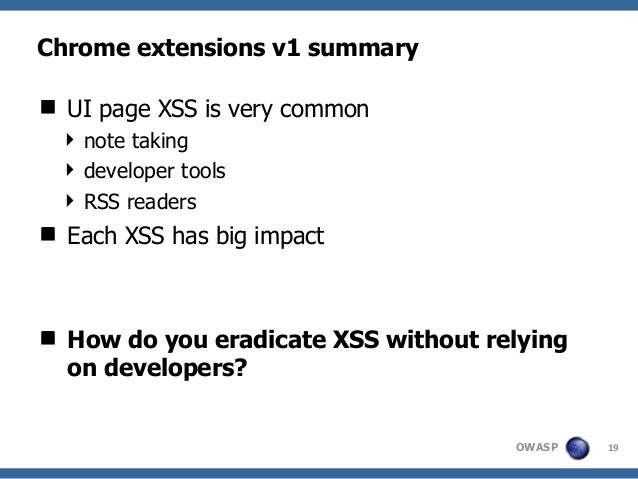 Chrome extensions v1 summary

UI page XSS is very common

note taking

developer tools

RSS readers

Each XSS has big impact

How do you eradicate XSS without relying on developers?

OWASP 19